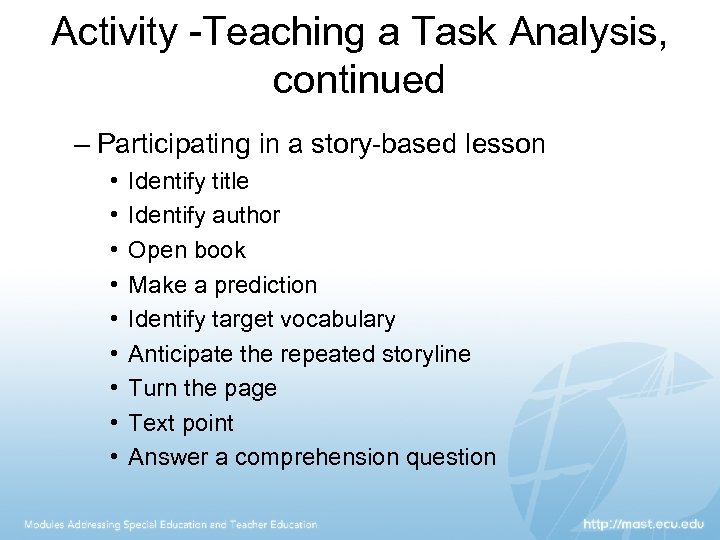 Activity -Teaching a Task Analysis, continued

– Participating in a story-based lesson
• Identify title
• Identify author
• Open book
• Make a prediction
• Identify target vocabulary
• Anticipate the repeated storyline
• Turn the page
• Text point
• Answer a comprehension question

Modules Addressing Special Education and Teacher Education

http://mast.ecu.edu